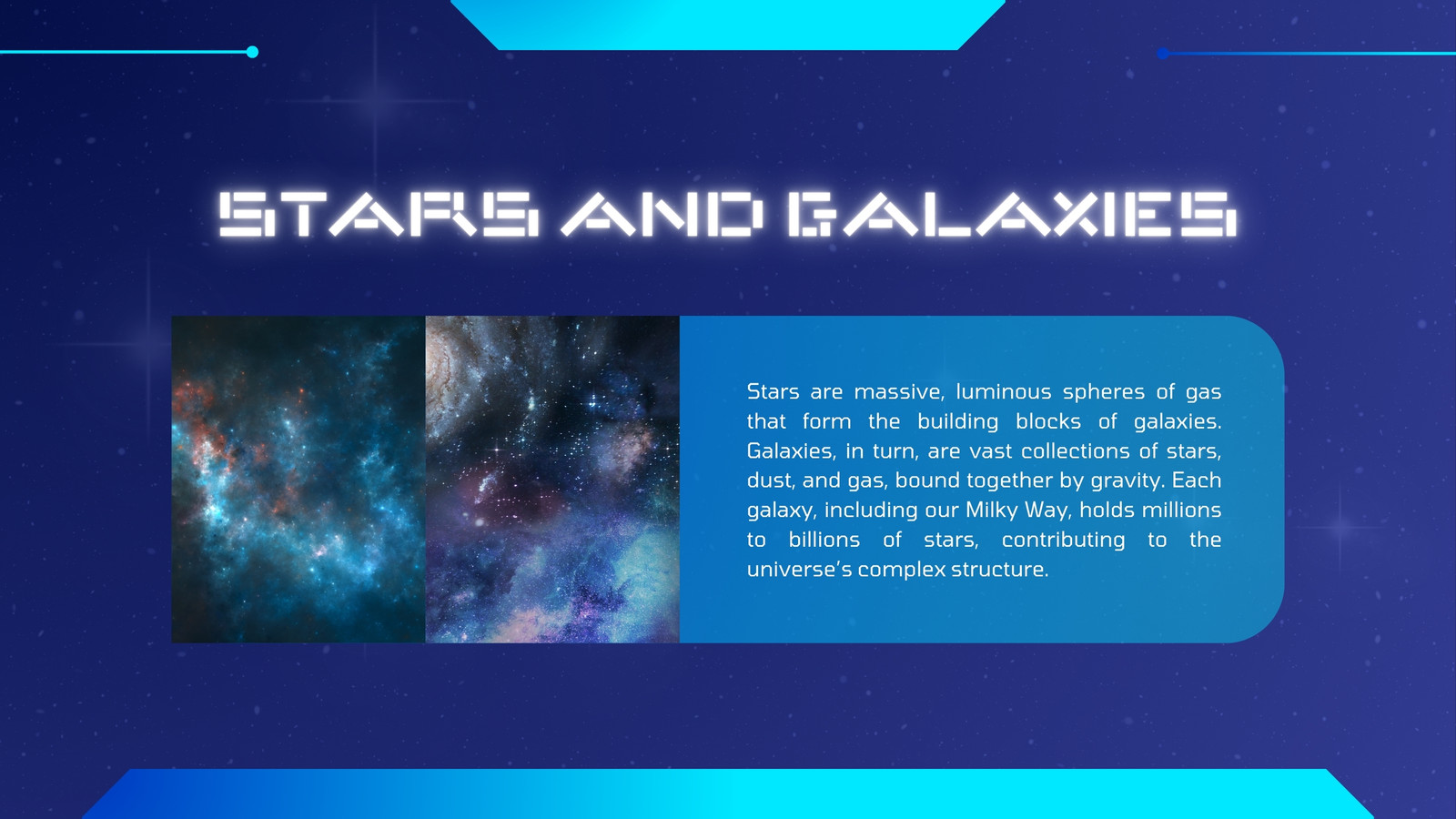 STARS AND GALAXIES

Stars are massive, luminous spheres of gas that form the building blocks of galaxies. Galaxies, in turn, are vast collections of stars, dust, and gas, bound together by gravity. Each galaxy, including our Milky Way, holds millions to billions of stars, contributing to the universe's complex structure.